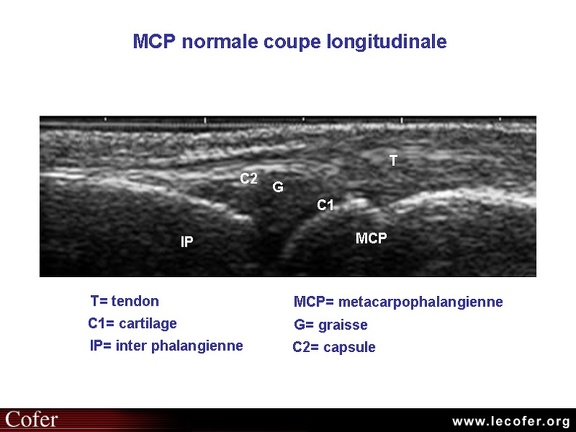 MCP normale coupe longitudinale

T

C2

G

C1

IP

MCP

T= tendon

C1= cartilage

IP= inter phalangienne

MCP= metacarpophalangienne

G= graisse

C2= capsule

Cofer

www.lecofer.org